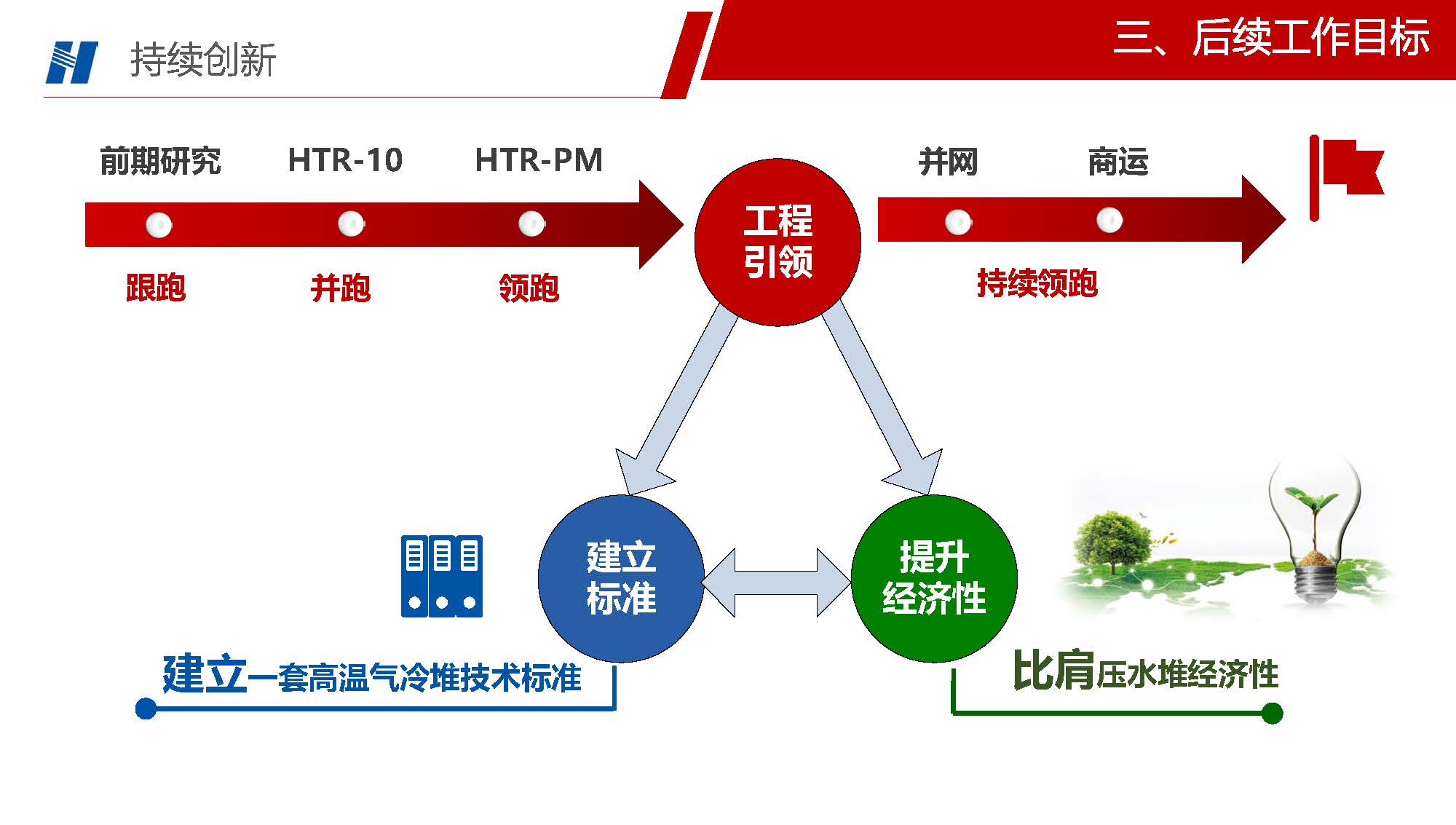 持续创新

三、后续工作目标

前期研究 HTR-10 HTR-PM

跟跑 并跑 领跑

工程引领

并网 商运

持续领跑

建立标准

提升经济性

建立一套高温气冷堆技术标准

比肩压水堆经济性